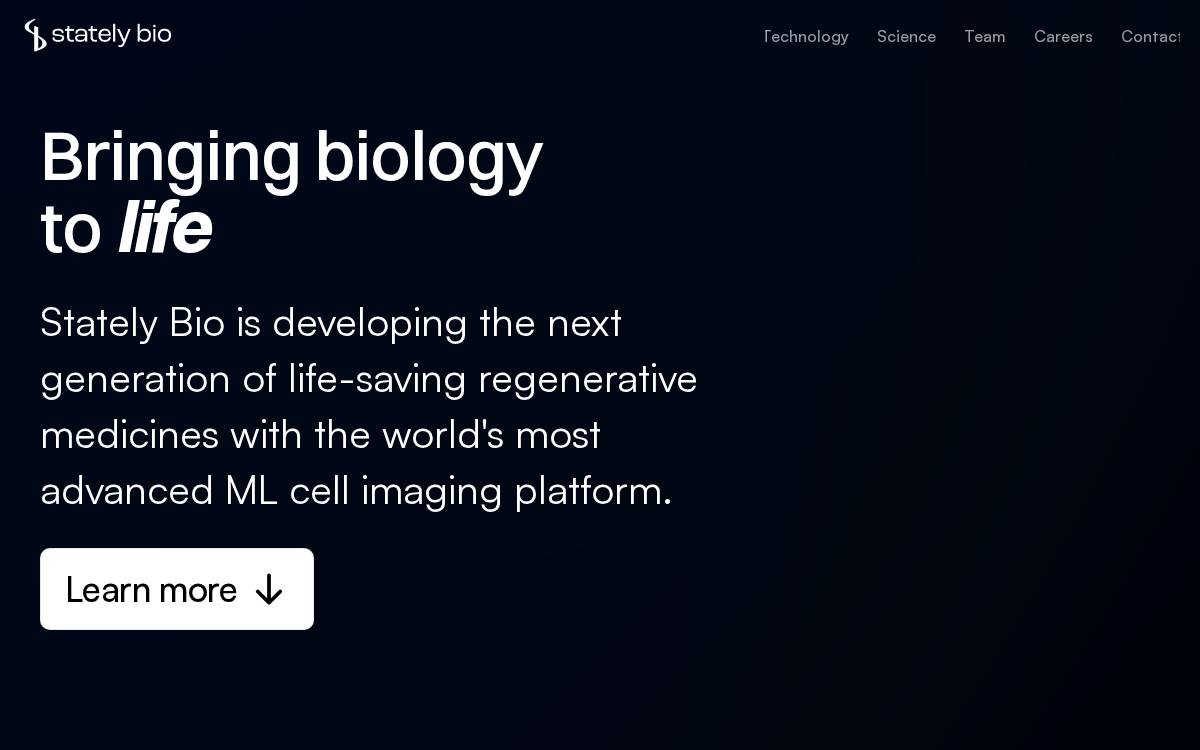 stately bio

Technology Science Team Careers Contact

Bringing biology to life

Stately Bio is developing the next generation of life-saving regenerative medicines with the world's most advanced ML cell imaging platform.

Learn more